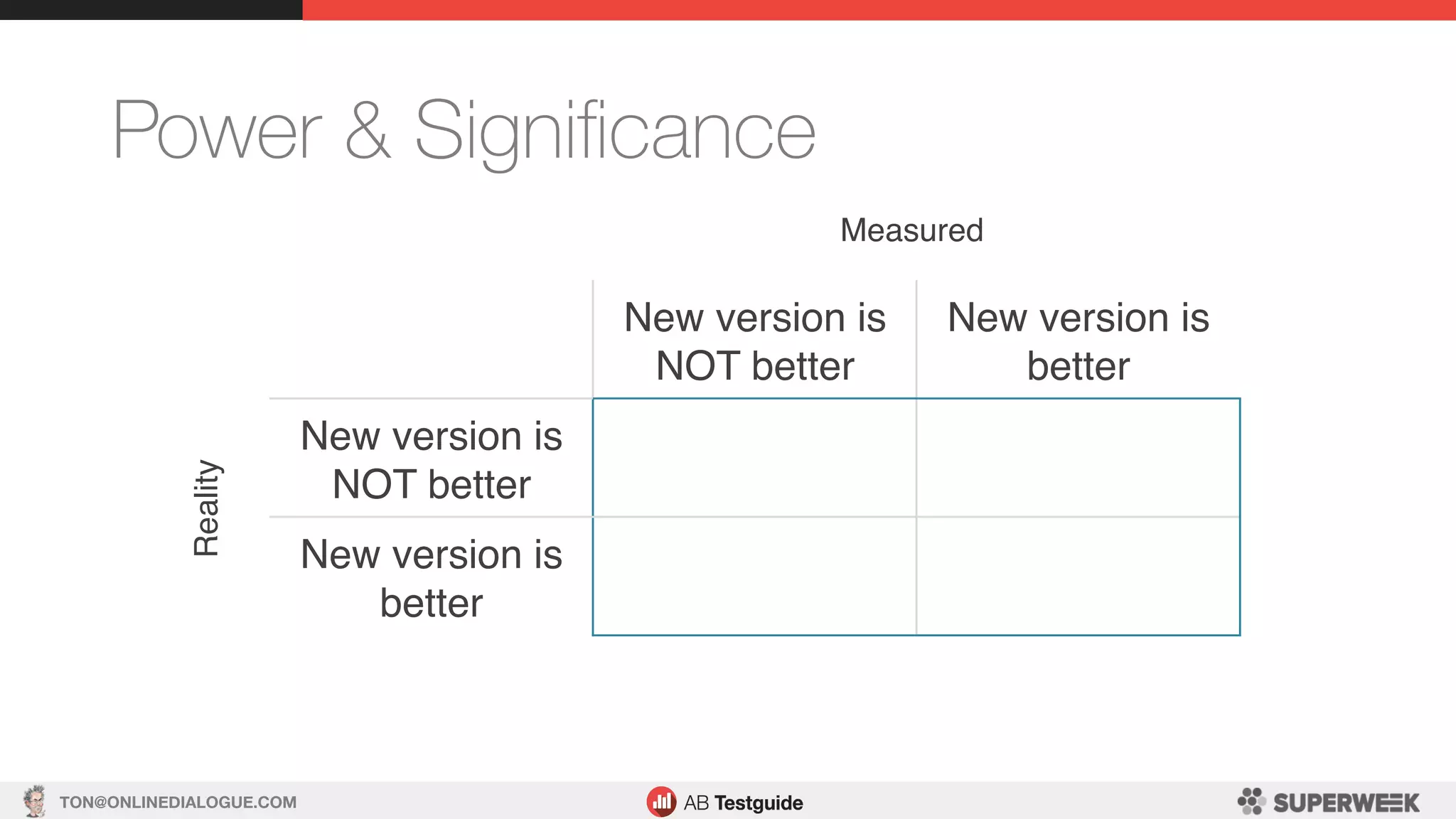 Power & Significance

Measured

Reality

| | New version is NOT better | New version is better |
|---|---|---|
| New version is NOT better | | |
| New version is better | | |

TON@ONLINEDIALOGUE.COM

AB Testguide

SUPERWEEK